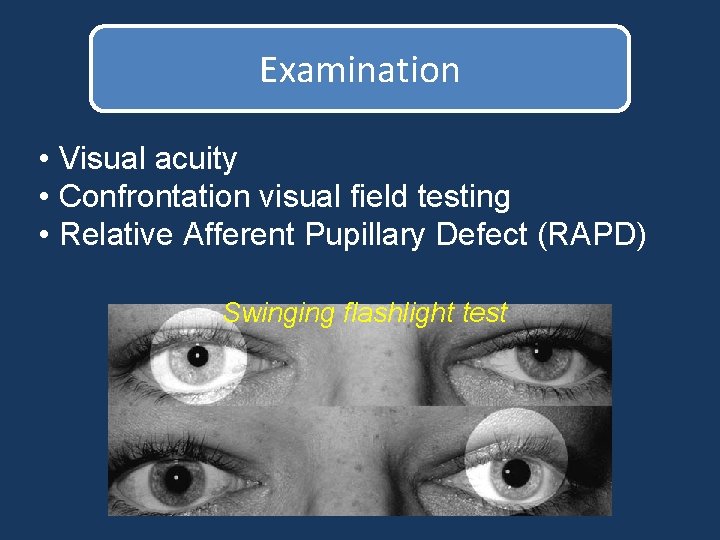 Examination

• Visual acuity
• Confrontation visual field testing
• Relative Afferent Pupillary Defect (RAPD)

Swinging flashlight test